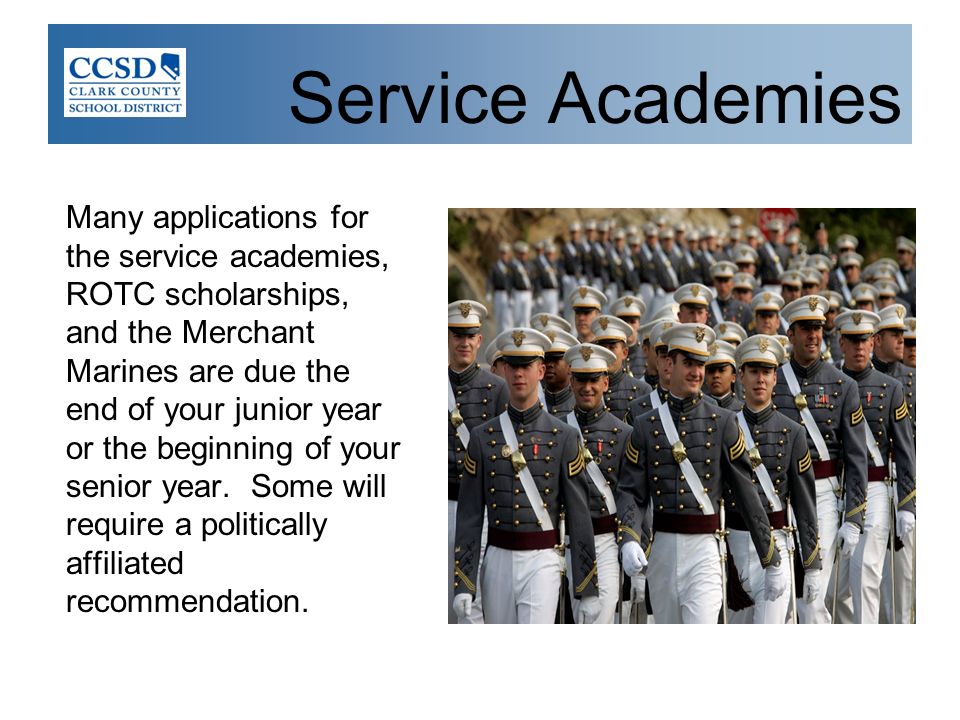 CCSD
CLARK COUNTY
SCHOOL DISTRICT

Service Academies

Many applications for the service academies, ROTC scholarships, and the Merchant Marines are due the end of your junior year or the beginning of your senior year.  Some will require a politically affiliated recommendation.